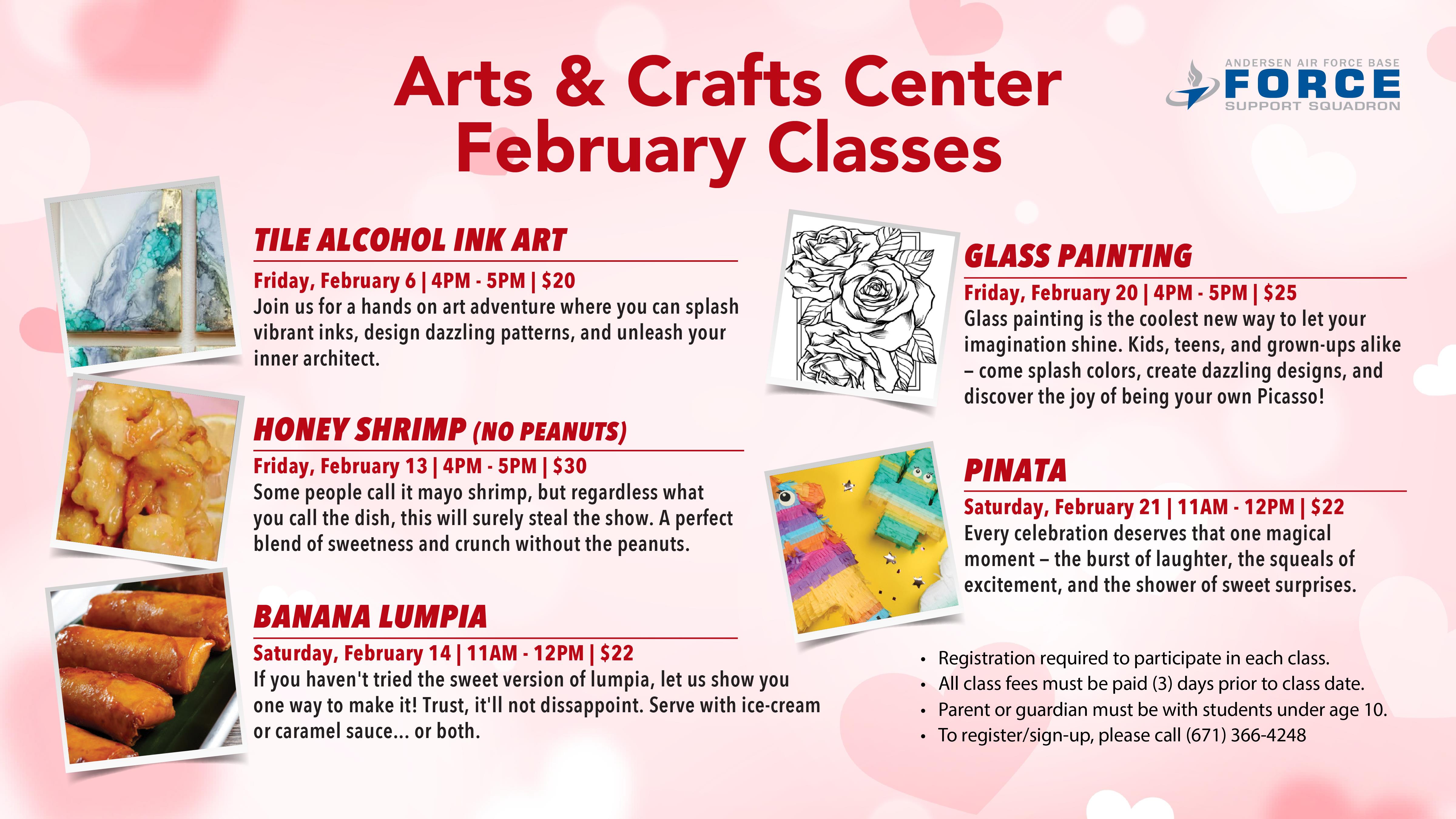 Arts & Crafts Center
February Classes

ANDERSEN AIR FORCE BASE
FORCE
SUPPORT SQUADRON

TILE ALCOHOL INK ART
Friday, February 6 | 4PM - 5PM | $20
Join us for a hands on art adventure where you can splash vibrant inks, design dazzling patterns, and unleash your inner architect.

HONEY SHRIMP (NO PEANUTS)
Friday, February 13 | 4PM - 5PM | $30
Some people call it mayo shrimp, but regardless what you call the dish, this will surely steal the show. A perfect blend of sweetness and crunch without the peanuts.

BANANA LUMPIA
Saturday, February 14 | 11AM - 12PM | $22
If you haven't tried the sweet version of lumpia, let us show you one way to make it! Trust, it'll not dissappoint. Serve with ice-cream or caramel sauce... or both.

GLASS PAINTING
Friday, February 20 | 4PM - 5PM | $25
Glass painting is the coolest new way to let your imagination shine. Kids, teens, and grown-ups alike – come splash colors, create dazzling designs, and discover the joy of being your own Picasso!

PINATA
Saturday, February 21 | 11AM - 12PM | $22
Every celebration deserves that one magical moment – the burst of laughter, the squeals of excitement, and the shower of sweet surprises.

• Registration required to participate in each class.
• All class fees must be paid (3) days prior to class date.
• Parent or guardian must be with students under age 10.
• To register/sign-up, please call (671) 366-4248